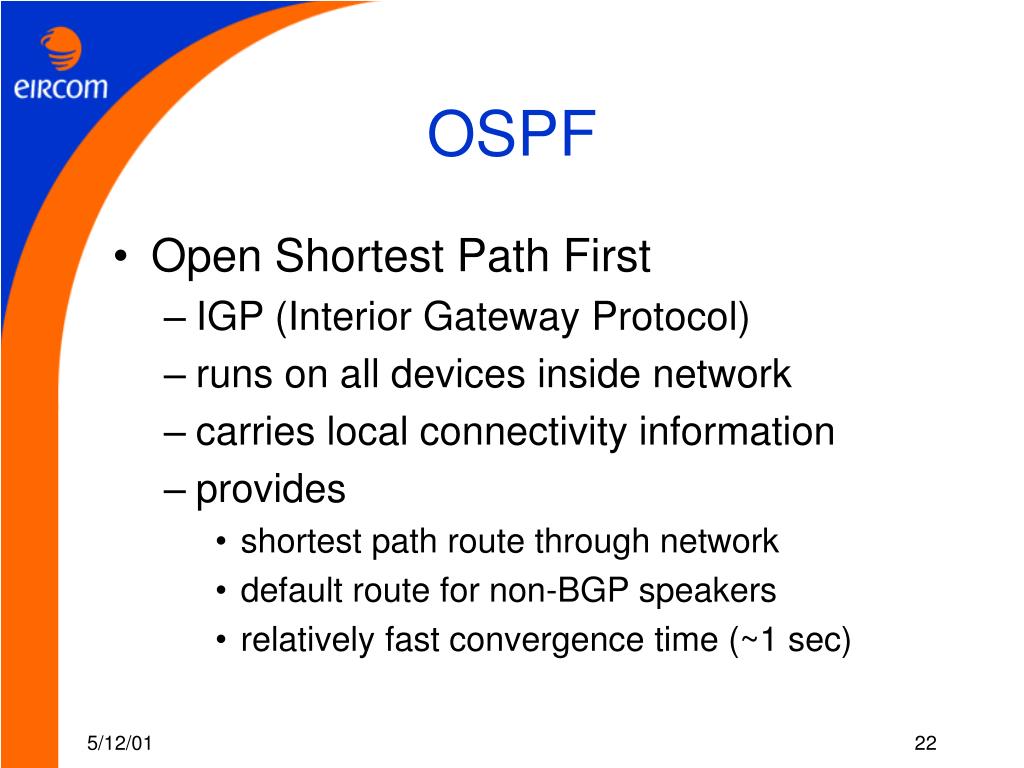 eircom

OSPF

• Open Shortest Path First
– IGP (Interior Gateway Protocol)
– runs on all devices inside network
– carries local connectivity information
– provides
• shortest path route through network
• default route for non-BGP speakers
• relatively fast convergence time (~1 sec)

5/12/01

22